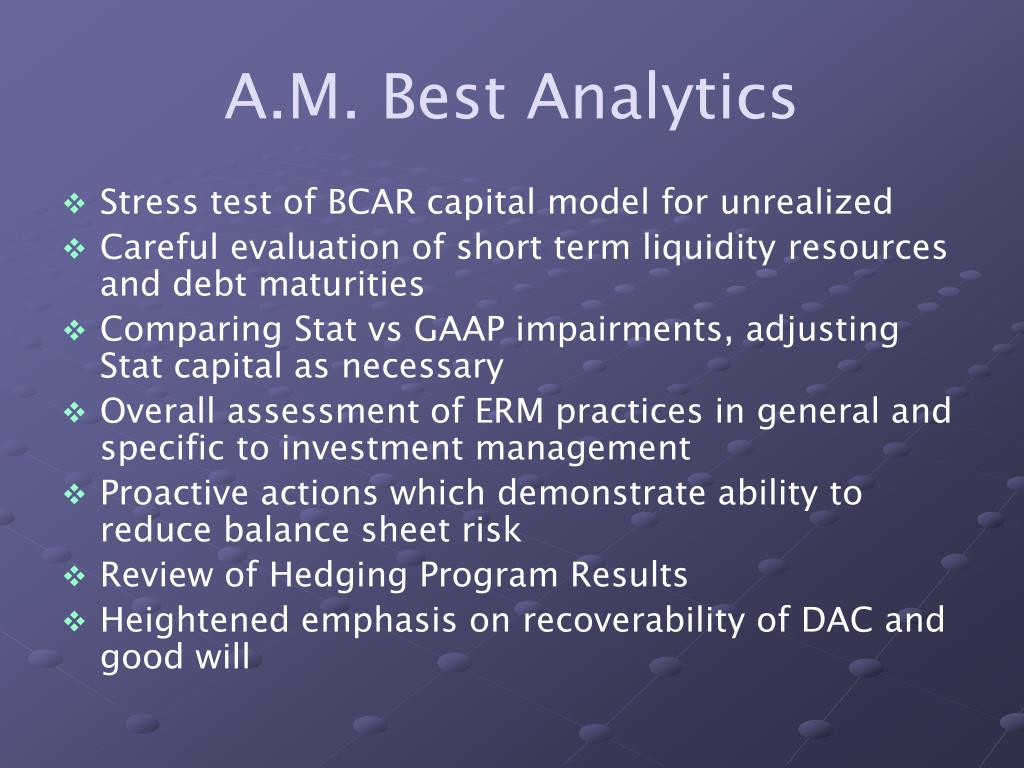 A.M. Best Analytics

❖ Stress test of BCAR capital model for unrealized
❖ Careful evaluation of short term liquidity resources and debt maturities
❖ Comparing Stat vs GAAP impairments, adjusting Stat capital as necessary
❖ Overall assessment of ERM practices in general and specific to investment management
❖ Proactive actions which demonstrate ability to reduce balance sheet risk
❖ Review of Hedging Program Results
❖ Heightened emphasis on recoverability of DAC and good will